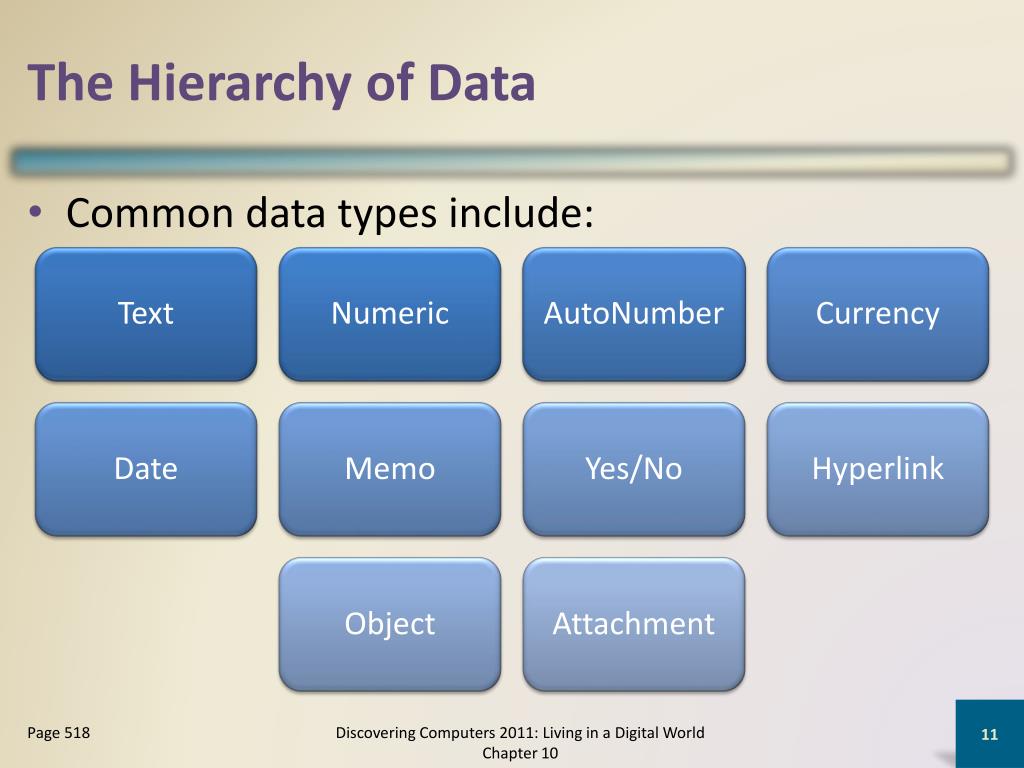 The Hierarchy of Data

• Common data types include:

Text

Numeric

AutoNumber

Currency

Date

Memo

Yes/No

Hyperlink

Object

Attachment

Page 518

Discovering Computers 2011: Living in a Digital World
Chapter 10

11